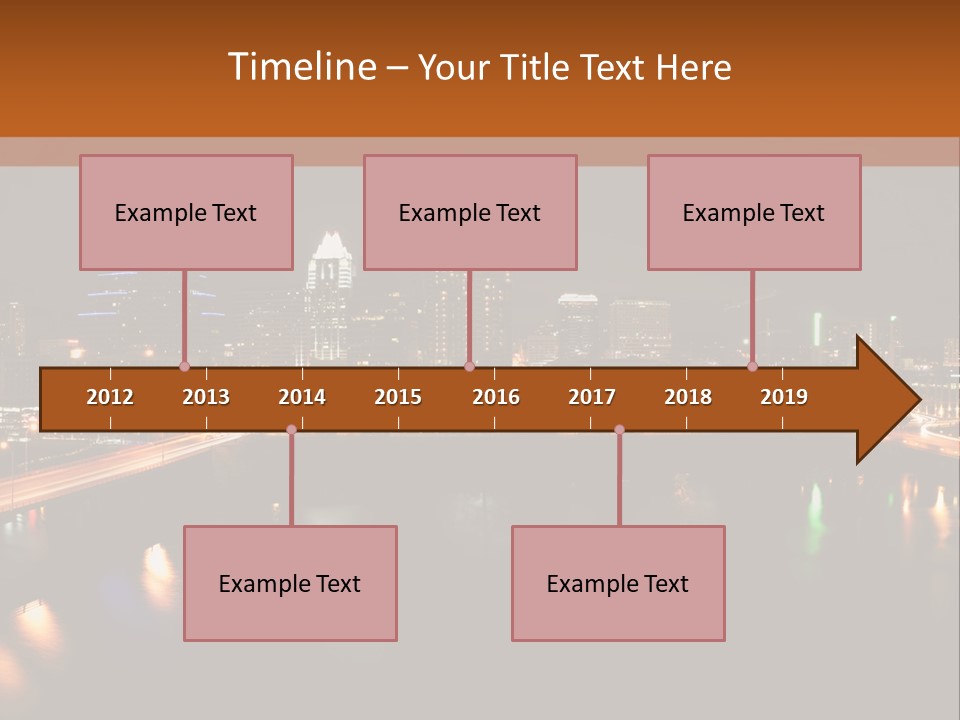 Timeline – Your Title Text Here

Example Text

Example Text

Example Text

2012 2013 2014 2015 2016 2017 2018 2019

Example Text

Example Text